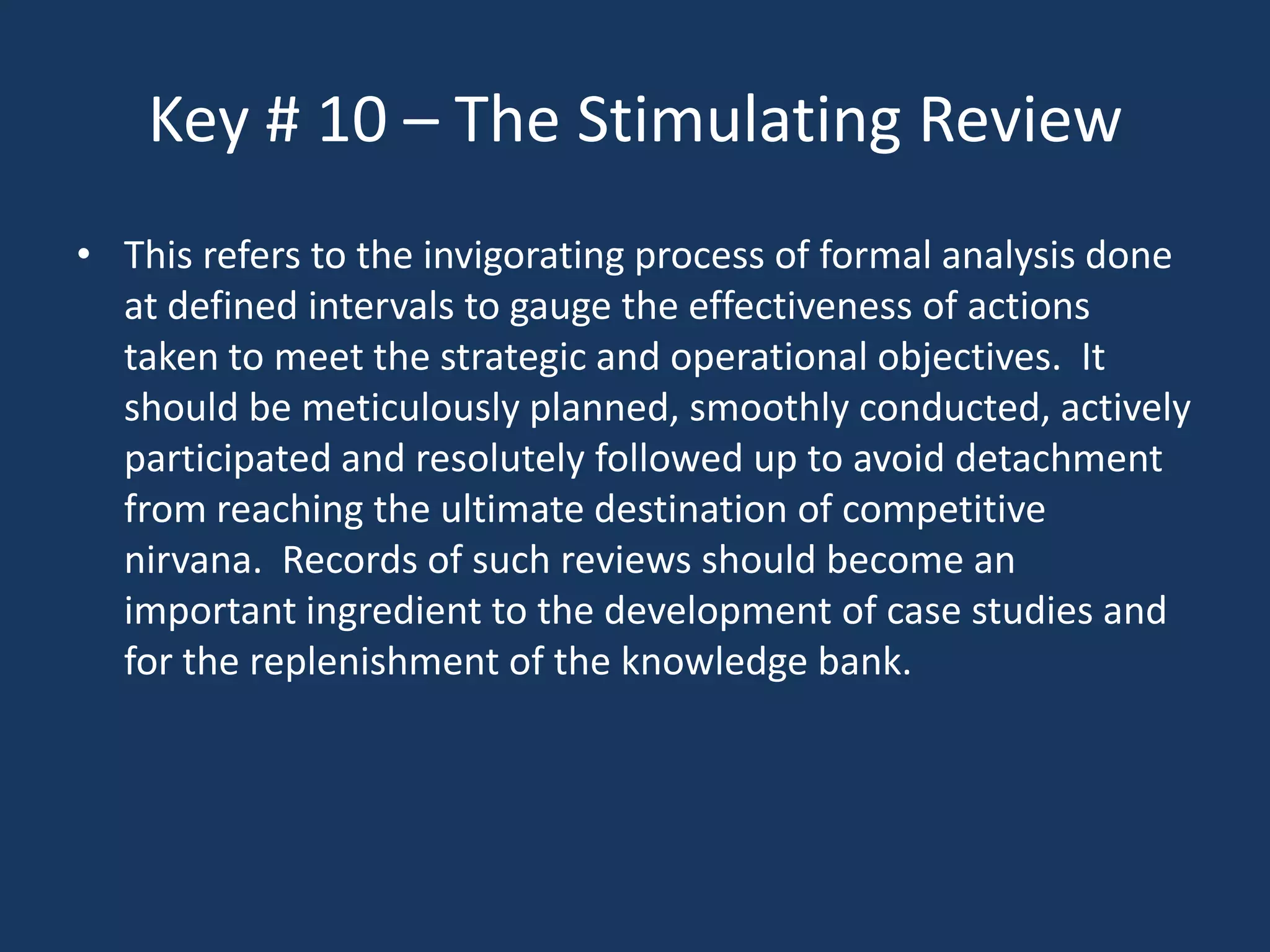 Key # 10 – The Stimulating Review

• This refers to the invigorating process of formal analysis done at defined intervals to gauge the effectiveness of actions taken to meet the strategic and operational objectives. It should be meticulously planned, smoothly conducted, actively participated and resolutely followed up to avoid detachment from reaching the ultimate destination of competitive nirvana. Records of such reviews should become an important ingredient to the development of case studies and for the replenishment of the knowledge bank.